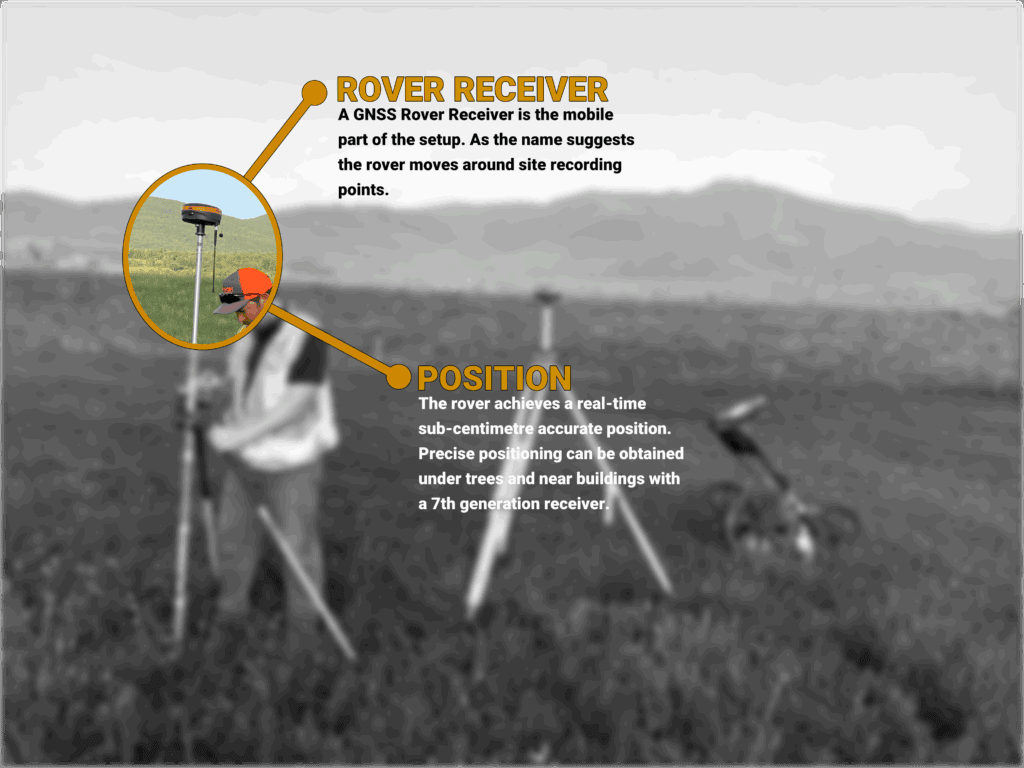 ROVER RECEIVER

A GNSS Rover Receiver is the mobile part of the setup. As the name suggests the rover moves around site recording points.

POSITION

The rover achieves a real-time sub-centimetre accurate position. Precise positioning can be obtained under trees and near buildings with a 7th generation receiver.